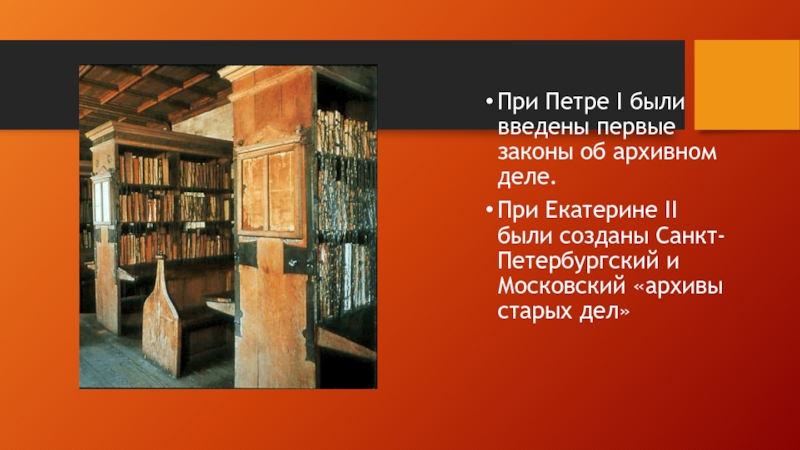 • При Петре I были введены первые законы об архивном деле.

• При Екатерине II были созданы Санкт-Петербургский и Московский «архивы старых дел»